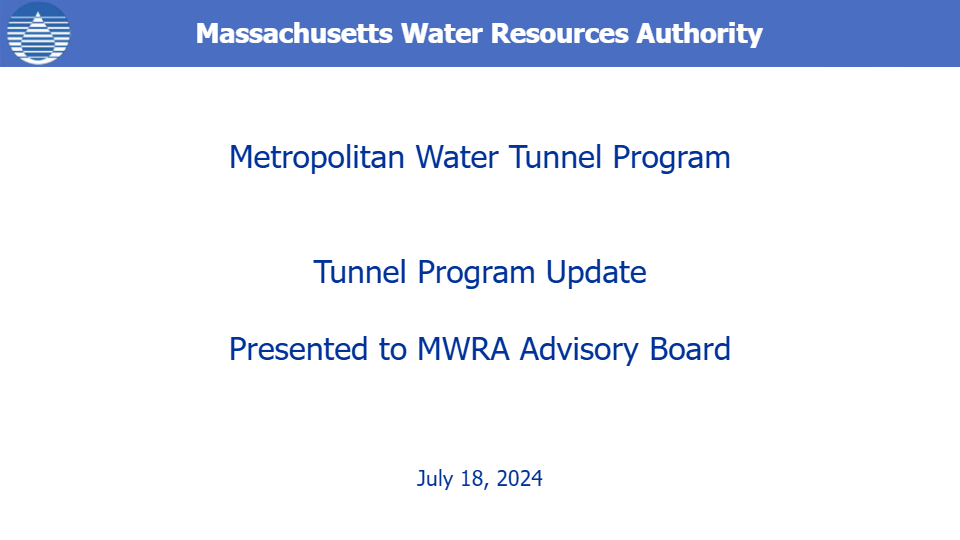 Massachusetts Water Resources Authority

Metropolitan Water Tunnel Program

Tunnel Program Update

Presented to MWRA Advisory Board

July 18, 2024